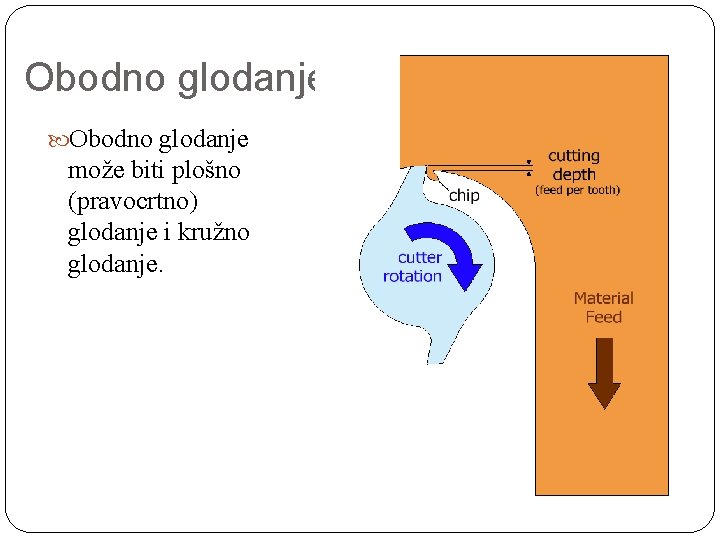 Obodno glodanje

Obodno glodanje može biti plošno (pravocrtno) glodanje i kružno glodanje.

cutting depth
(feed per tooth)

chip

cutter rotation

Material Feed